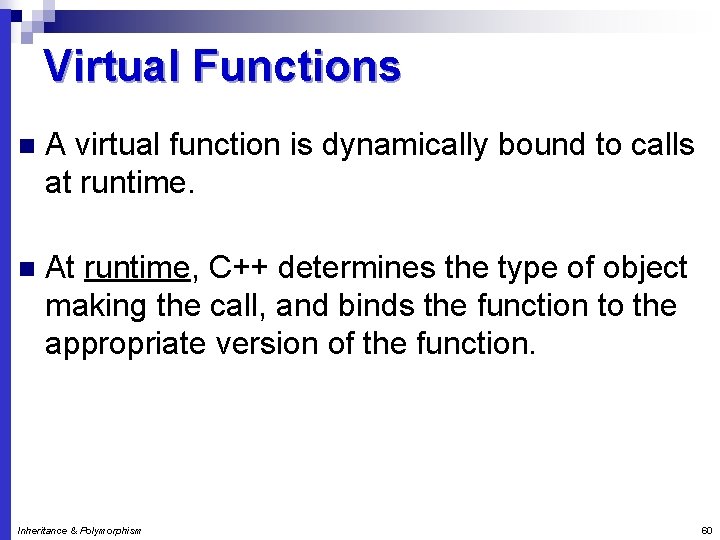 Virtual Functions

A virtual function is dynamically bound to calls at runtime.

At runtime, C++ determines the type of object making the call, and binds the function to the appropriate version of the function.

Inheritance & Polymorphism

60